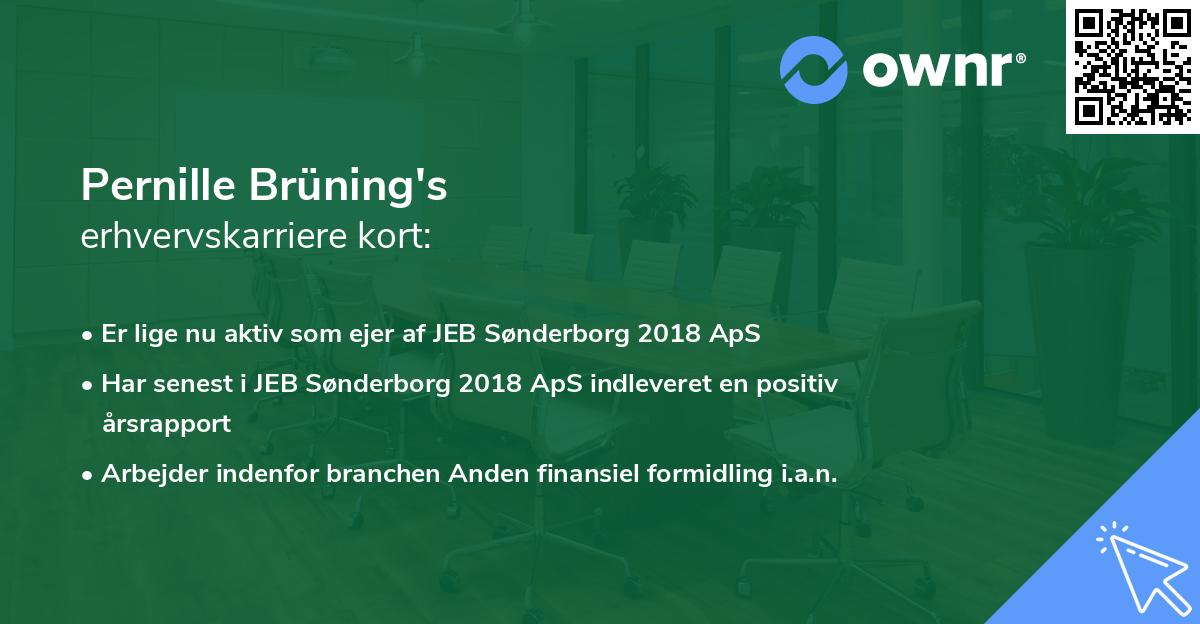 ownr®

Pernille Brüning's
erhvervskarriere kort:

• Er lige nu aktiv som ejer af JEB Sønderborg 2018 ApS
• Har senest i JEB Sønderborg 2018 ApS indleveret en positiv årsrapport
• Arbejder indenfor branchen Anden finansiel formidling i.a.n.